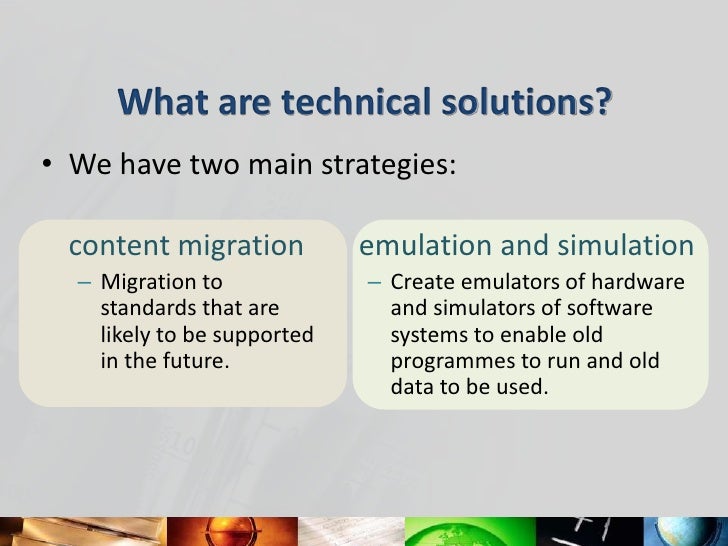 What are technical solutions?

• We have two main strategies:

content migration

– Migration to standards that are likely to be supported in the future.

emulation and simulation

– Create emulators of hardware and simulators of software systems to enable old programmes to run and old data to be used.